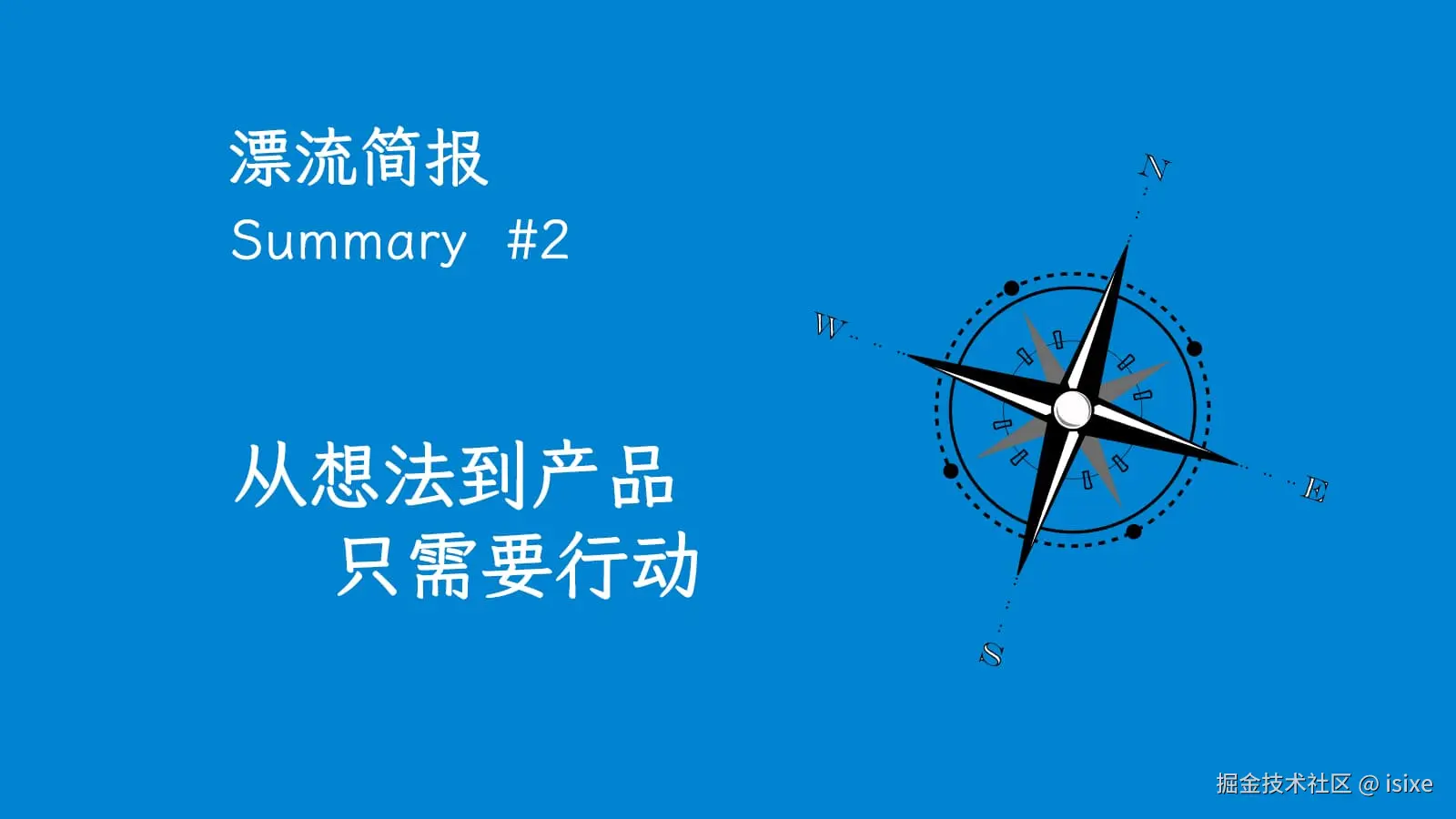 漂流简报
Summary #2

从想法到产品
只需要行动

N
W
E
S

掘金技术社区 @ isixe